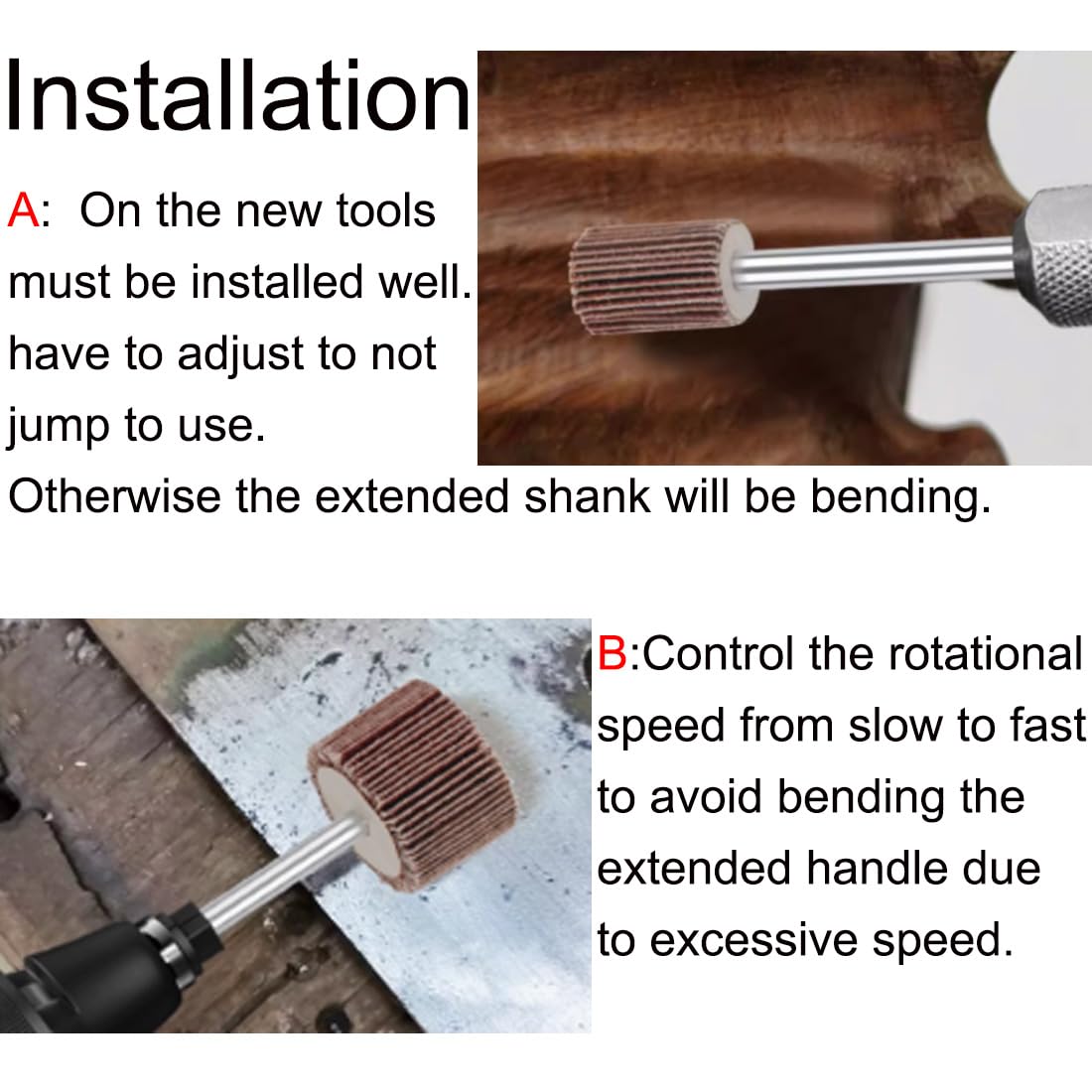 Installation

A: On the new tools must be installed well. have to adjust to not jump to use.
Otherwise the extended shank will be bending.

B:Control the rotational speed from slow to fast to avoid bending the extended handle due to excessive speed.